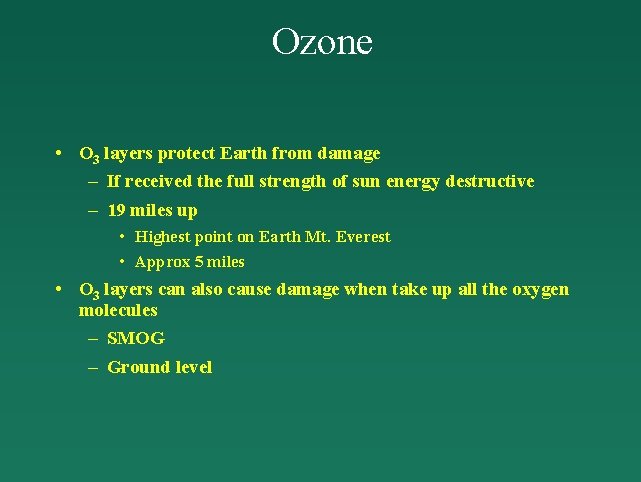 Ozone

• $O_3$ layers protect Earth from damage
  – If received the full strength of sun energy destructive
  – 19 miles up
    • Highest point on Earth Mt. Everest
    • Approx 5 miles
• $O_3$ layers can also cause damage when take up all the oxygen molecules
  – SMOG
  – Ground level